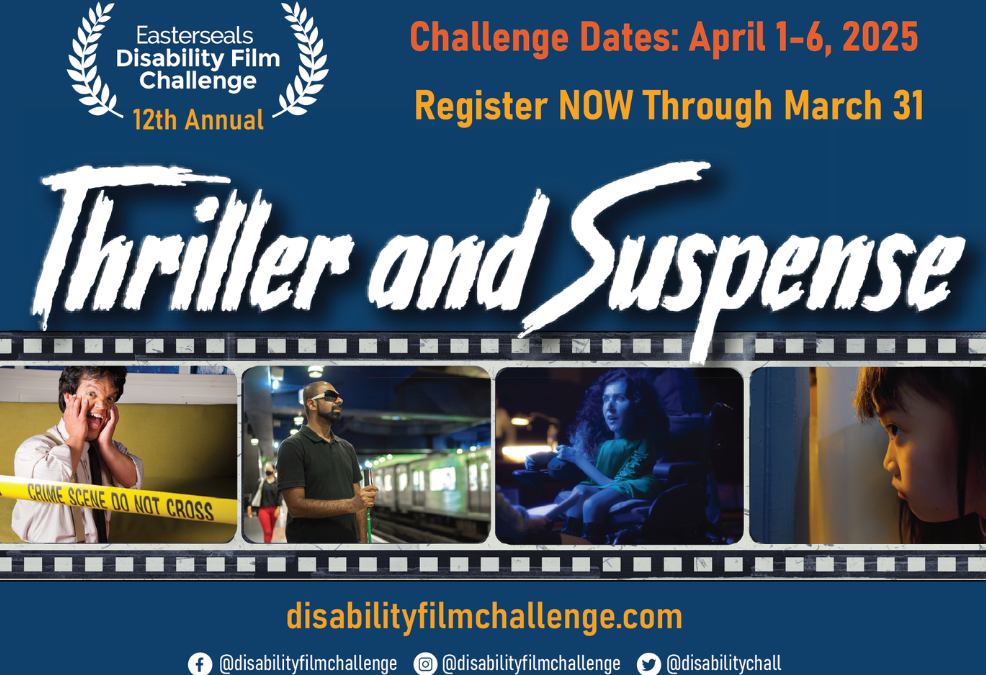 Easterseals
Disability Film Challenge
12th Annual

Challenge Dates: April 1-6, 2025

Register NOW Through March 31

Thriller and Suspense

CRIME SCENE DO NOT CROSS

disabilityfilmchallenge.com

@disabilityfilmchallenge @disabilityfilmchallenge @disabilitychall